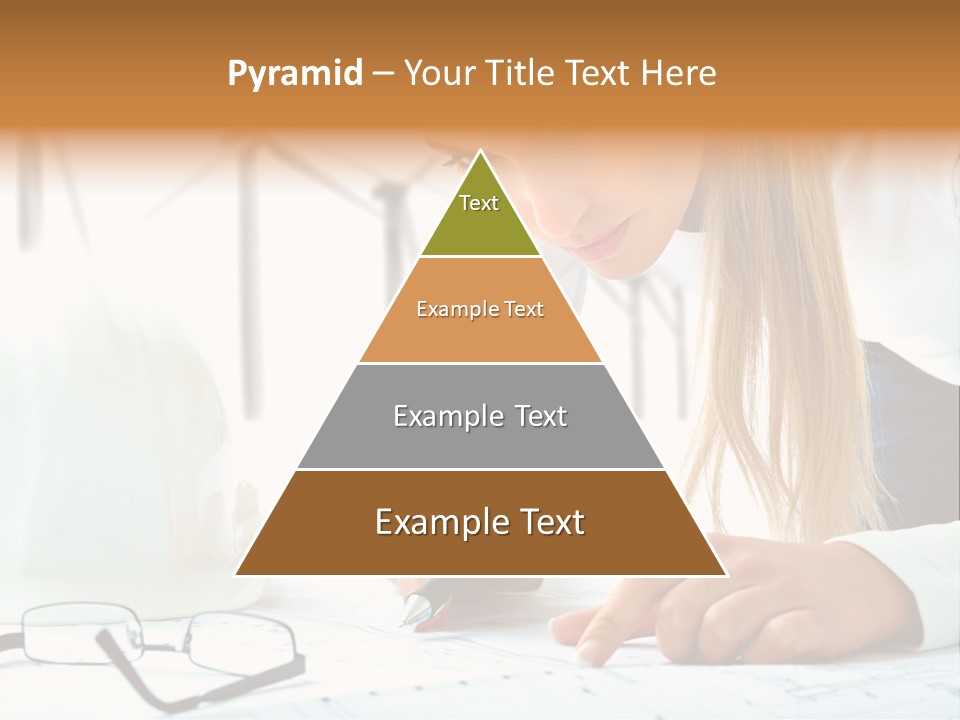 Pyramid – Your Title Text Here

Text

Example Text

Example Text

Example Text